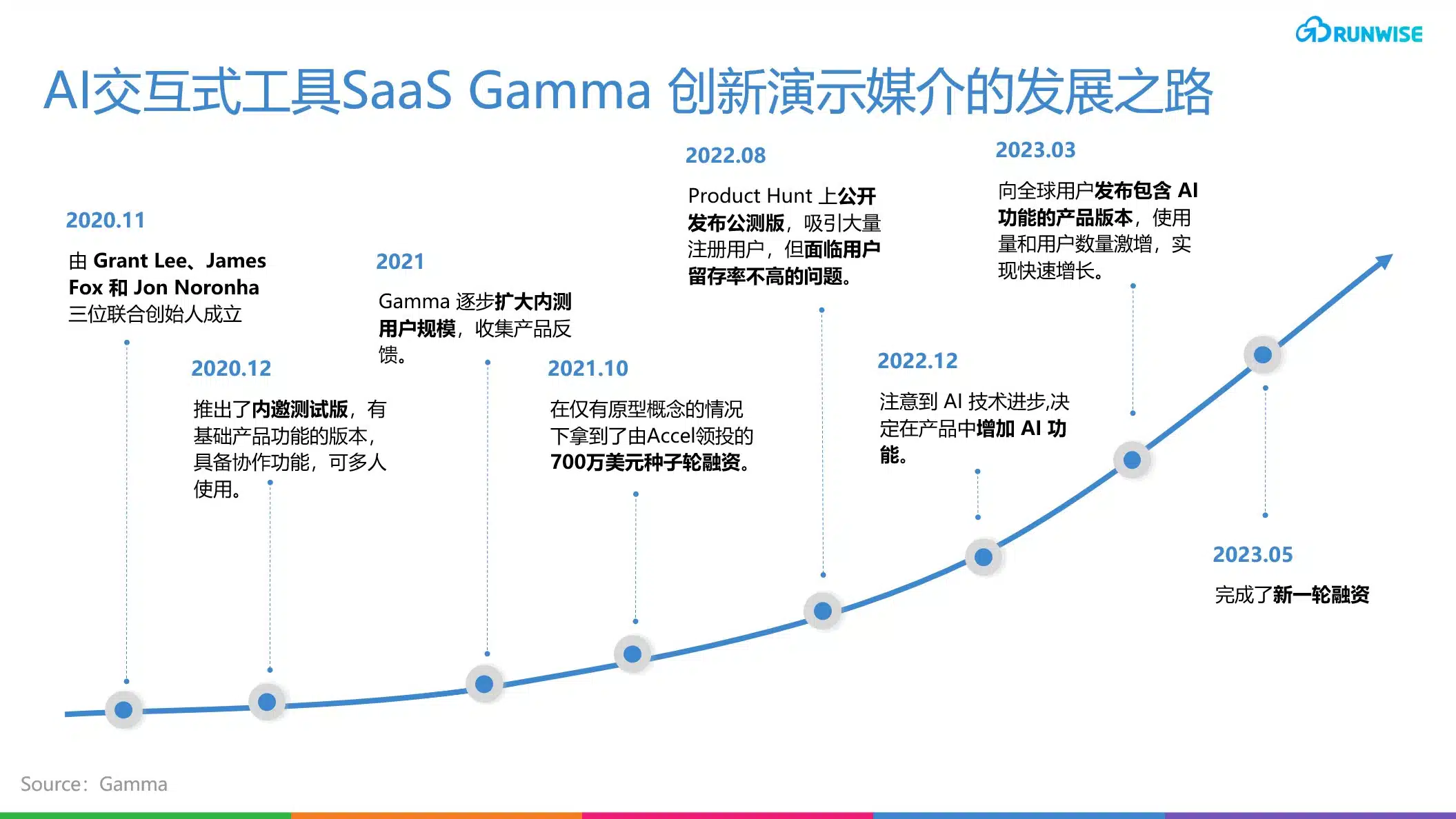 RUNWISE

AI交互式工具SaaS Gamma 创新演示媒介的发展之路

2020.11

由 Grant Lee、James Fox 和 Jon Noronha 三位联合创始人成立

2020.12

推出了内邀测试版，有基础产品功能的版本，具备协作功能，可多人使用。

2021

Gamma 逐步扩大内测用户规模，收集产品反馈。

2021.10

在仅有原型概念的情况下拿到了由Accel领投的700万美元种子轮融资。

2022.08

Product Hunt 上公开发布公测版，吸引大量注册用户，但面临用户留存率不高的问题。

2022.12

注意到 AI 技术进步,决定在产品中增加 AI 功能。

2023.03

向全球用户发布包含 AI 功能的产品版本，使用量和用户数量激增，实现快速增长。

2023.05

完成了新一轮融资

Source：Gamma